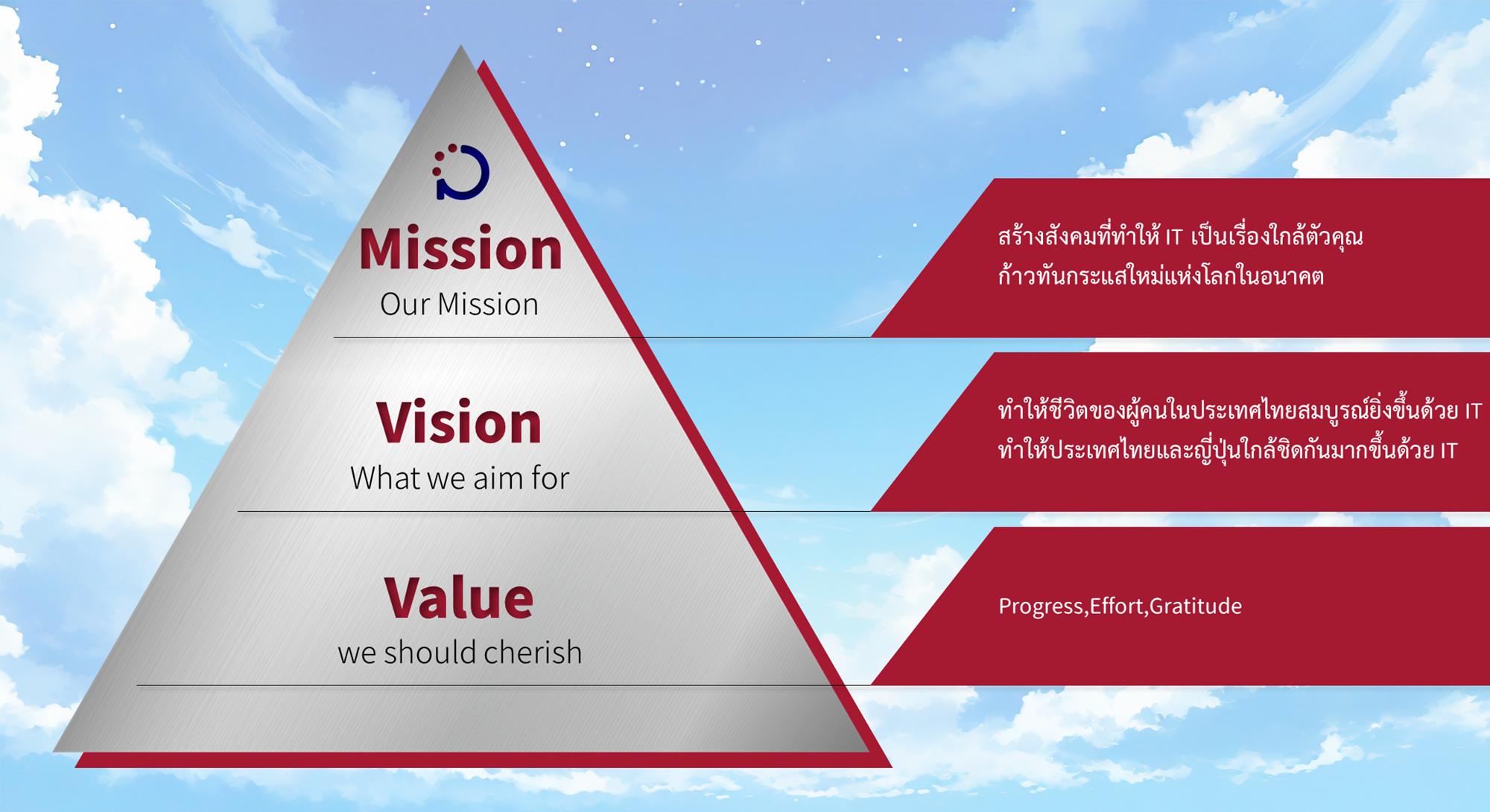 Mission
Our Mission

สร้างสังคมที่ทำให้ IT เป็นเรื่องใกล้ตัวคุณ
ก้าวทันกระแสใหม่แห่งโลกในอนาคต

Vision
What we aim for

ทำให้ชีวิตของผู้คนในประเทศไทยสมบูรณ์ยิ่งขึ้นด้วย IT
ทำให้ประเทศไทยและญี่ปุ่นใกล้ชิดกันมากขึ้นด้วย IT

Value
we should cherish

Progress,Effort,Gratitude